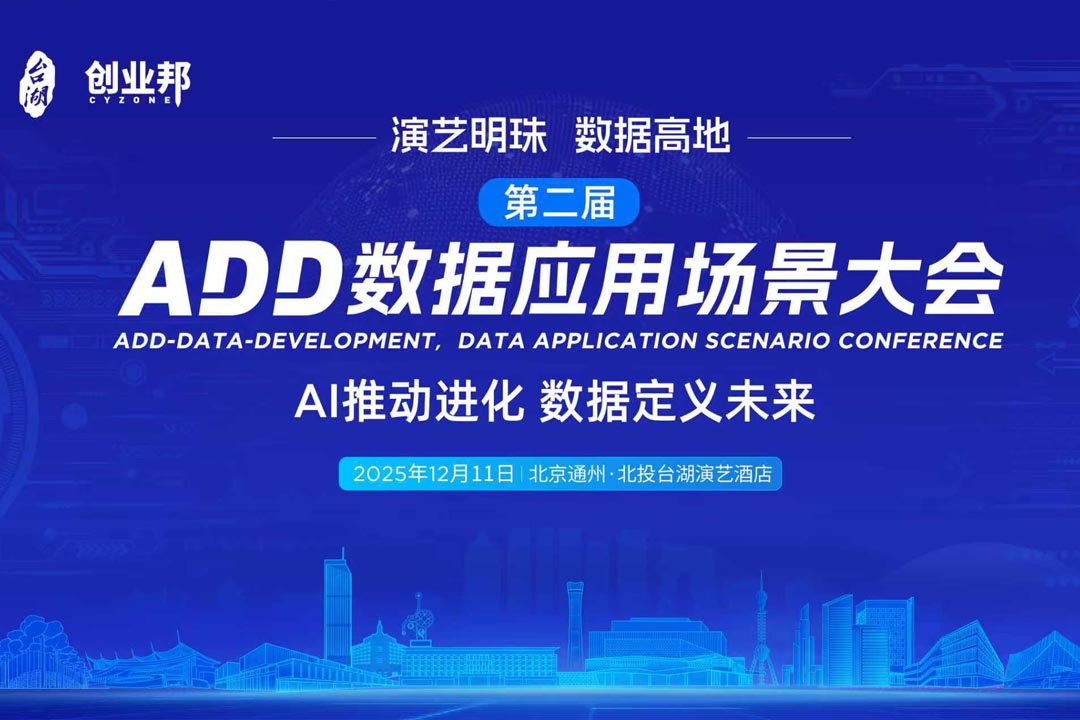 台湖

创业邦
CYZONE

演艺明珠 数据高地

第二届

ADD数据应用场景大会

ADD-DATA-DEVELOPMENT, DATA APPLICATION SCENARIO CONFERENCE

AI推动进化 数据定义未来

2025年12月11日 | 北京通州·北投台湖演艺酒店